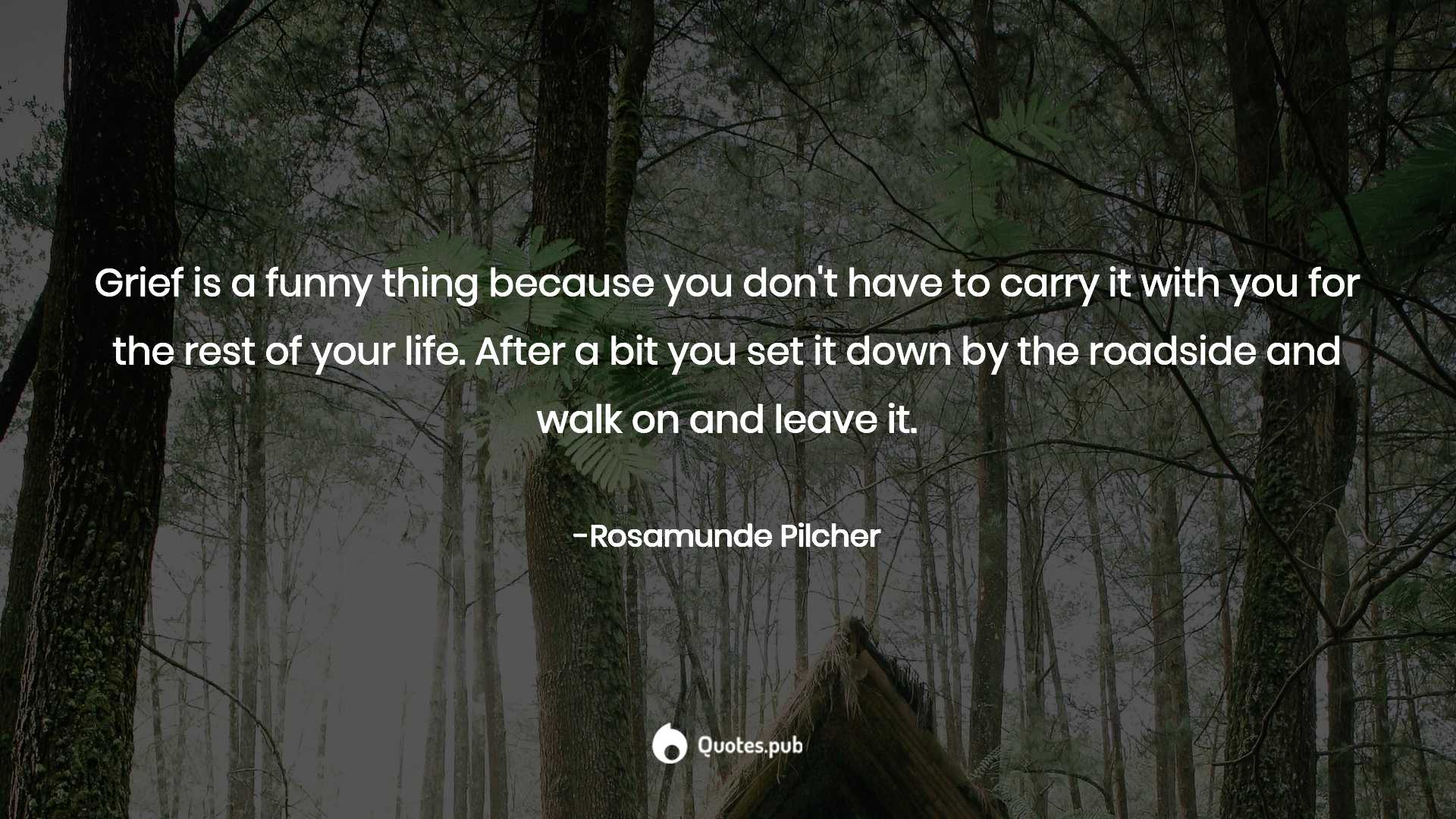 Grief is a funny thing because you don't have to carry it with you for the rest of your life. After a bit you set it down by the roadside and walk on and leave it.

-Rosamunde Pilcher

Quotes.pub